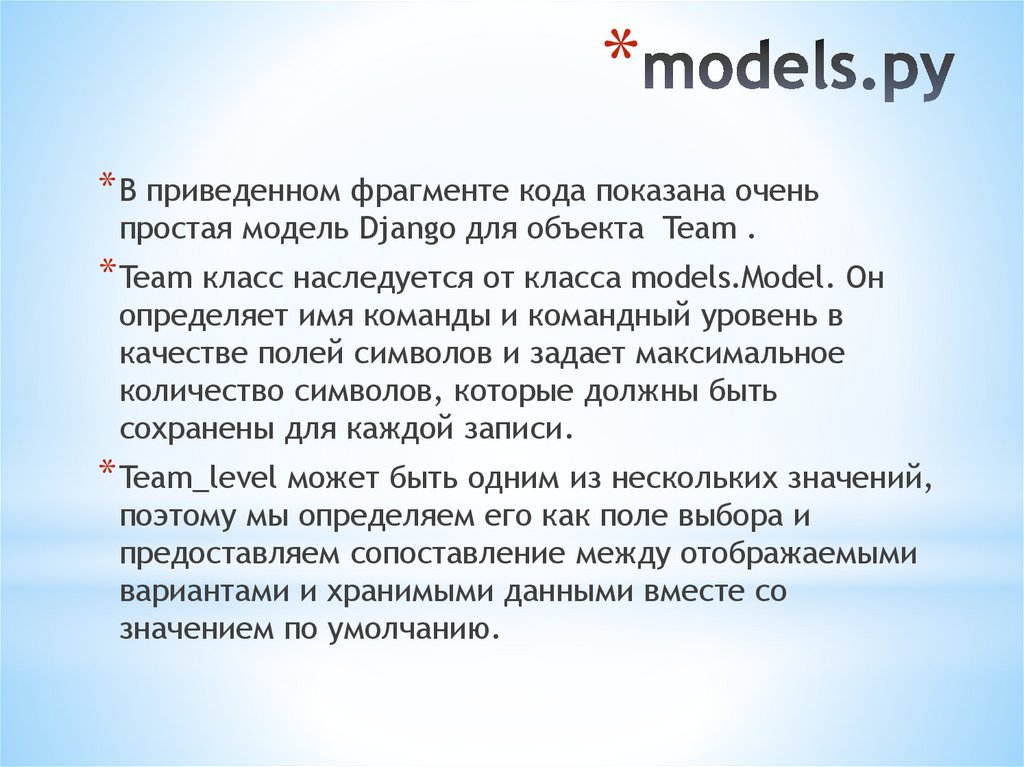 *models.py

*В приведенном фрагменте кода показана очень простая модель Django для объекта  Team .

*Team класс наследуется от класса models.Model. Он определяет имя команды и командный уровень в качестве полей символов и задает максимальное количество символов, которые должны быть сохранены для каждой записи.

*Team_level может быть одним из нескольких значений, поэтому мы определяем его как поле выбора и предоставляем сопоставление между отображаемыми вариантами и хранимыми данными вместе со значением по умолчанию.